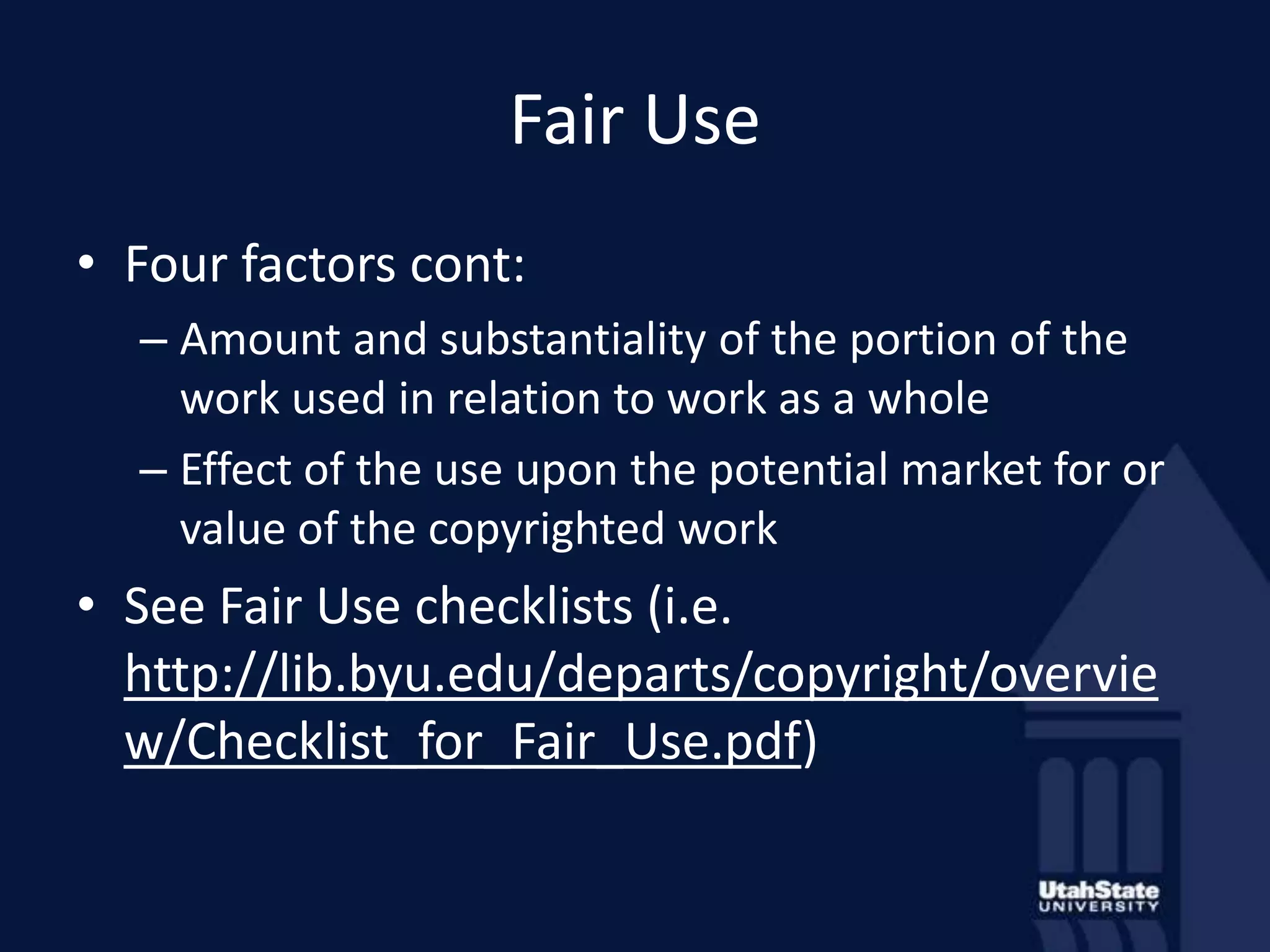 Fair Use

• Four factors cont:

– Amount and substantiality of the portion of the work used in relation to work as a whole

– Effect of the use upon the potential market for or value of the copyrighted work

• See Fair Use checklists (i.e. http://lib.byu.edu/departs/copyright/overview/Checklist_for_Fair_Use.pdf)

UtahState UNIVERSITY